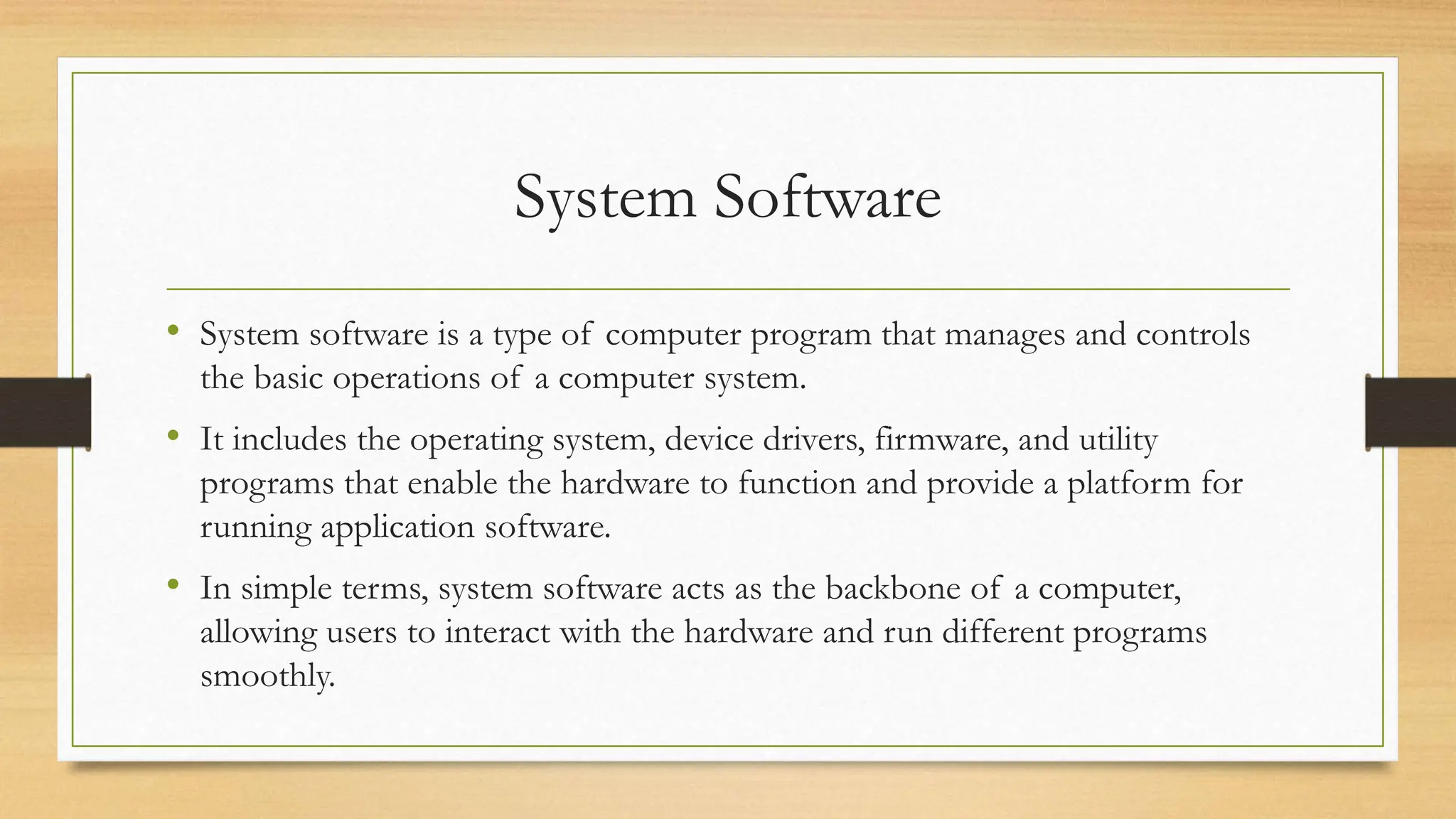 System Software

• System software is a type of computer program that manages and controls the basic operations of a computer system.

• It includes the operating system, device drivers, firmware, and utility programs that enable the hardware to function and provide a platform for running application software.

• In simple terms, system software acts as the backbone of a computer, allowing users to interact with the hardware and run different programs smoothly.